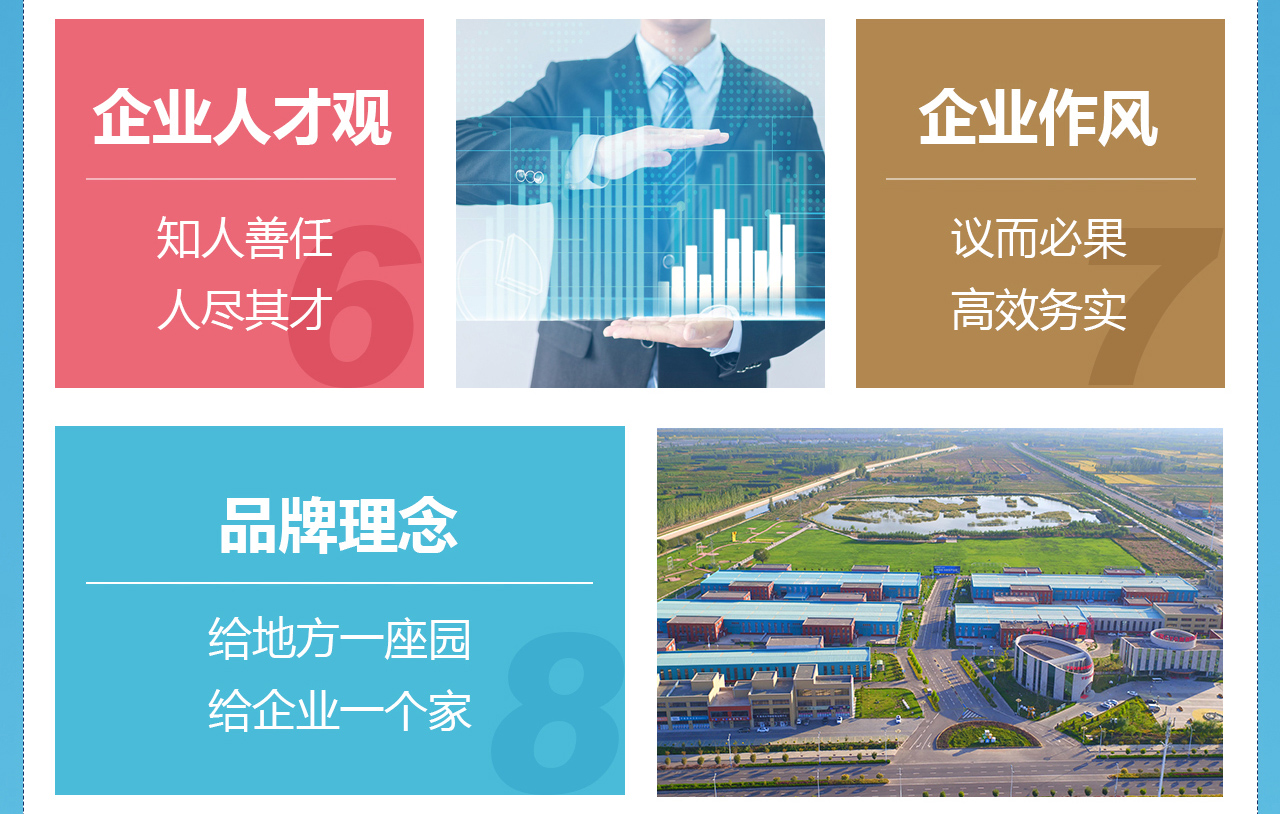 企业人才观

知人善任
人尽其才

6

企业作风

议而必果
高效务实

7

品牌理念

给地方一座园
给企业一个家

8